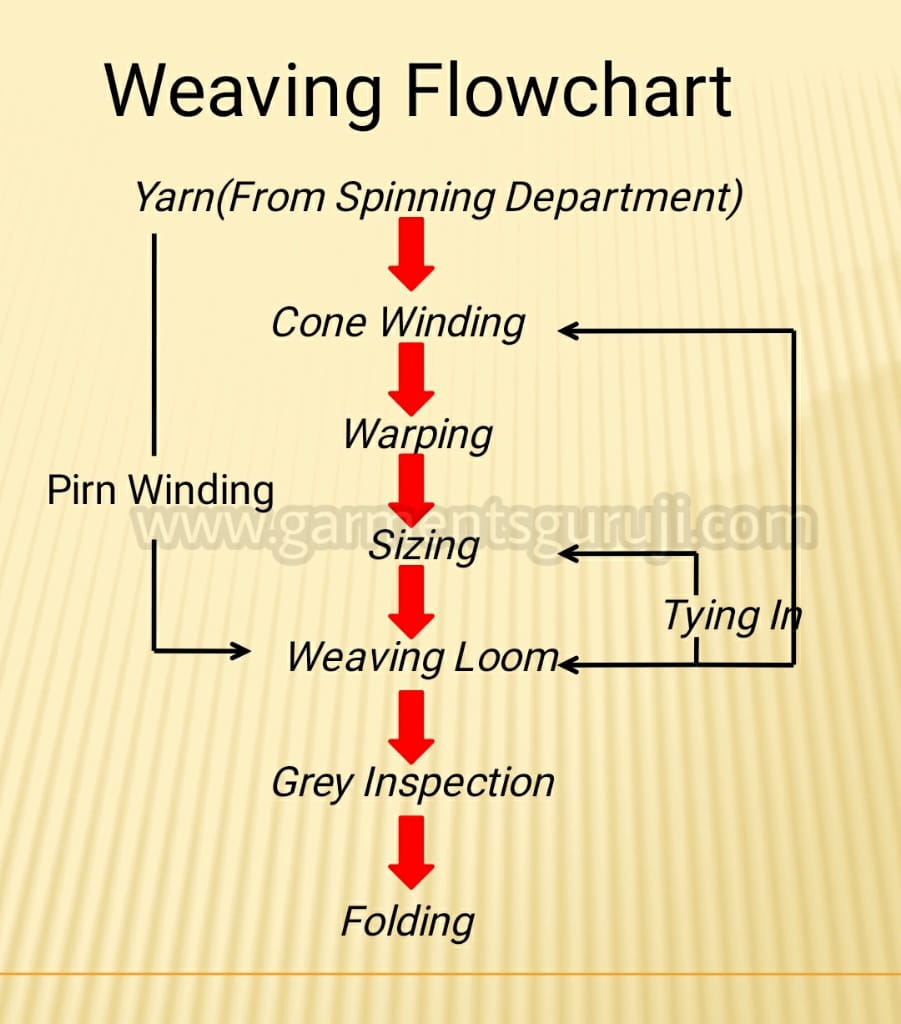 Weaving Flowchart

Yarn(From Spinning Department)

Cone Winding

Warping

Pirn Winding

www.garmentsguruji.com

Sizing

Tying In

Weaving Loom

Grey Inspection

Folding